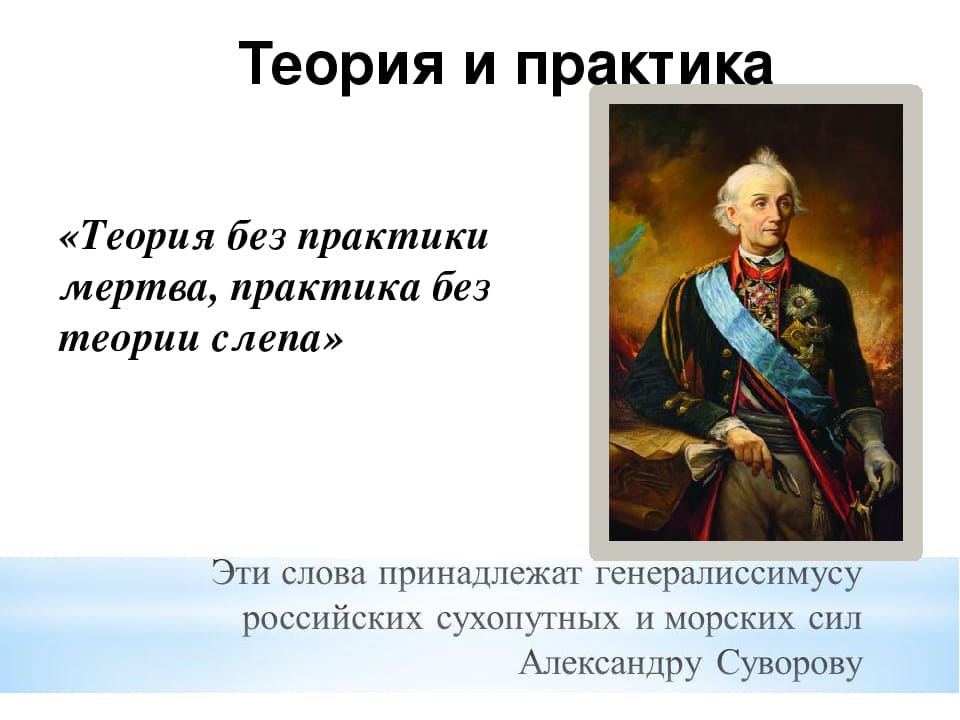 Теория и практика

«Теория без практики мертва, практика без теории слепа»

Эти слова принадлежат генералиссимусу российских сухопутных и морских сил Александру Суворову